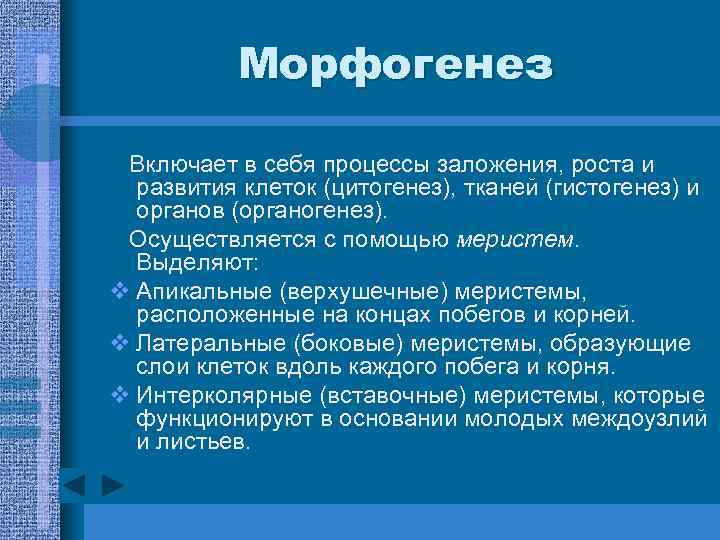 Морфогенез

Включает в себя процессы заложения, роста и развития клеток (цитогенез), тканей (гистогенез) и органов (органогенез).

Осуществляется с помощью меристем. Выделяют:

❖ Апикальные (верхушечные) меристемы, расположенные на концах побегов и корней.
❖ Латеральные (боковые) меристемы, образующие слои клеток вдоль каждого побега и корня.
❖ Интерколярные (вставочные) меристемы, которые функционируют в основании молодых междоузлий и листьев.